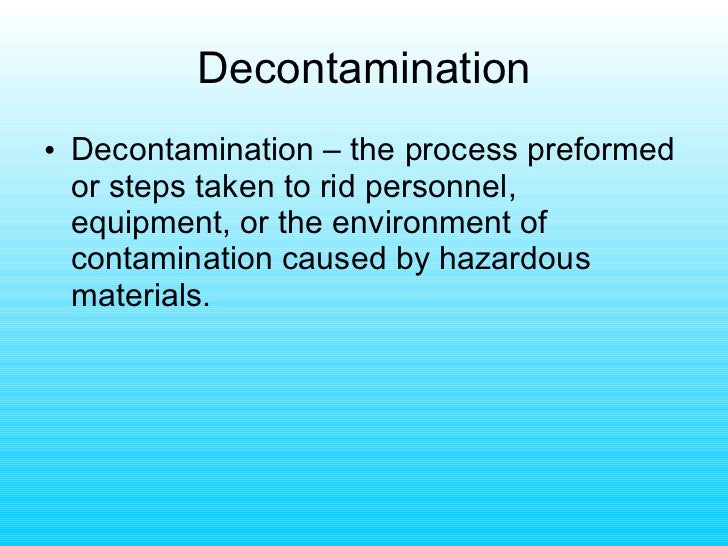 Decontamination

• Decontamination – the process preformed or steps taken to rid personnel, equipment, or the environment of contamination caused by hazardous materials.